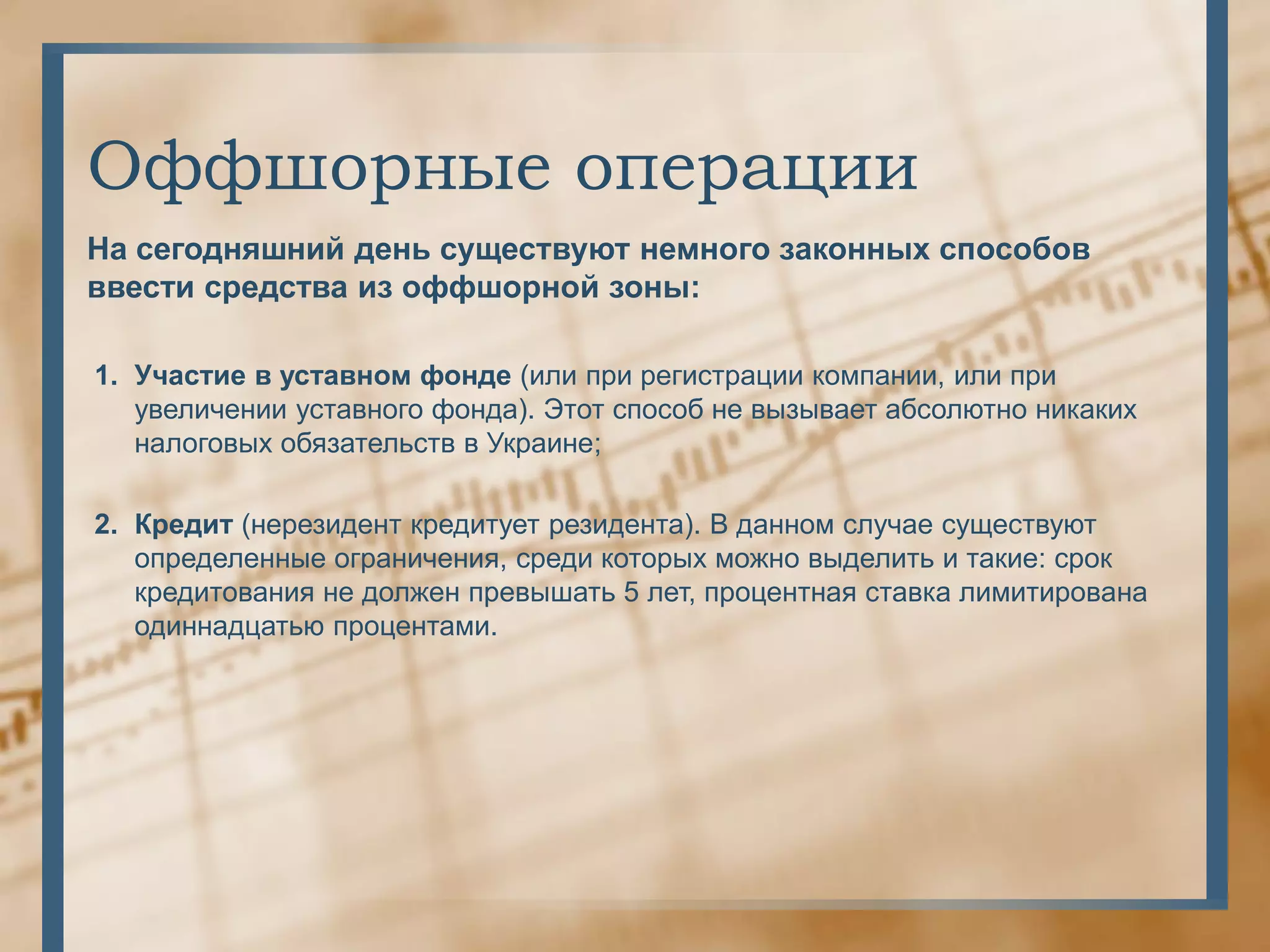 Оффшорные операции

На сегодняшний день существуют немного законных способов ввести средства из оффшорной зоны:

1. Участие в уставном фонде (или при регистрации компании, или при увеличении уставного фонда). Этот способ не вызывает абсолютно никаких налоговых обязательств в Украине;

2. Кредит (нерезидент кредитует резидента). В данном случае существуют определенные ограничения, среди которых можно выделить и такие: срок кредитования не должен превышать 5 лет, процентная ставка лимитирована одиннадцатью процентами.